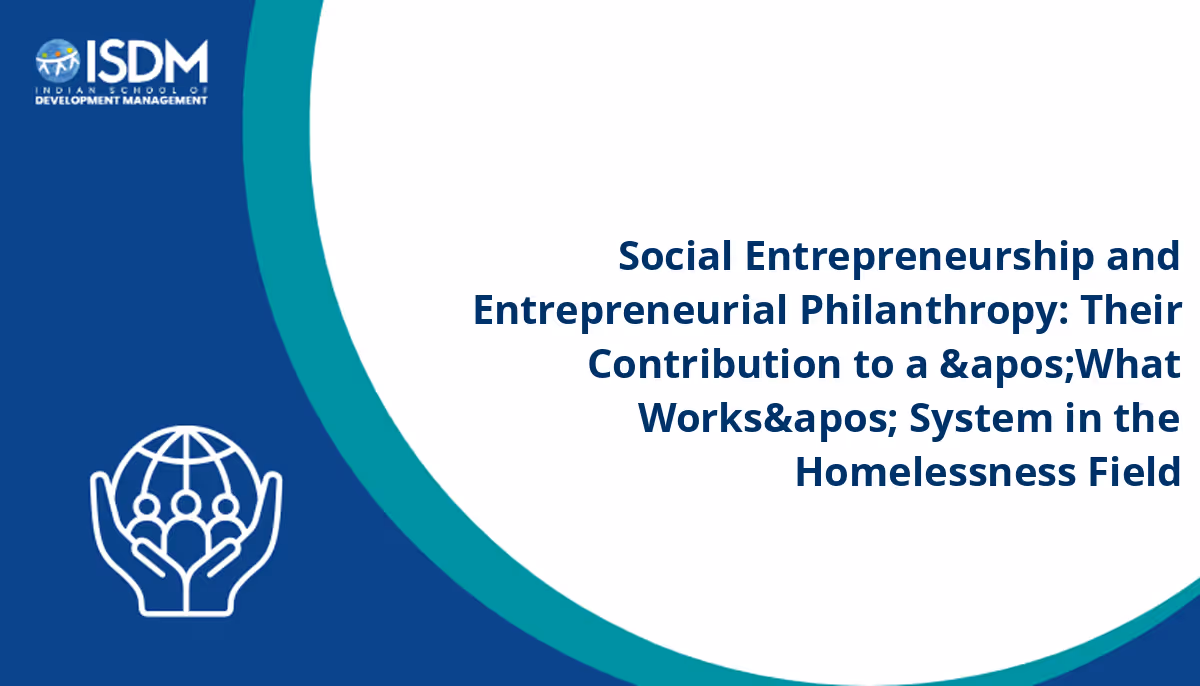 ISDM
INDIAN SCHOOL OF
DEVELOPMENT MANAGEMENT

Social Entrepreneurship and Entrepreneurial Philanthropy: Their Contribution to a &apos;What Works&apos; System in the Homelessness Field